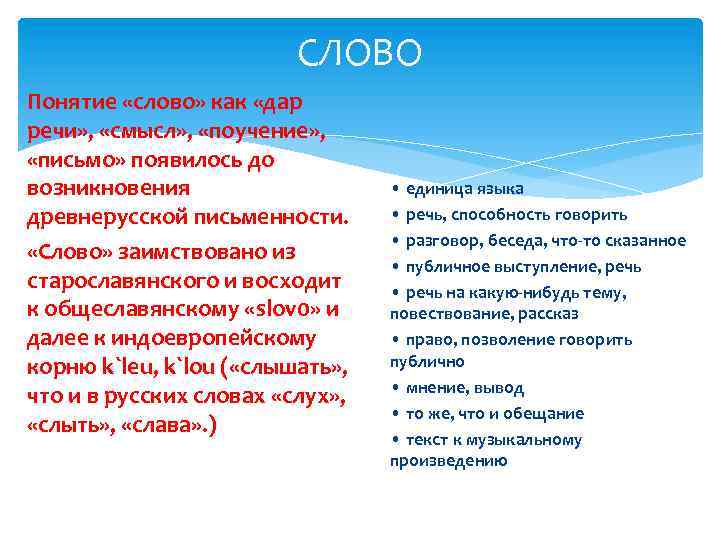 СЛОВО

Понятие «слово» как «дар речи», «смысл», «поучение», «письмо» появилось до возникновения древнерусской письменности.

«Слово» заимствовано из старославянского и восходит к общеславянскому «slovo» и далее к индоевропейскому корню k`leu, k`lou («слышать», что и в русских словах «слух», «слыть», «слава».)

• единица языка
• речь, способность говорить
• разговор, беседа, что-то сказанное
• публичное выступление, речь
• речь на какую-нибудь тему, повествование, рассказ
• право, позволение говорить публично
• мнение, вывод
• то же, что и обещание
• текст к музыкальному произведению